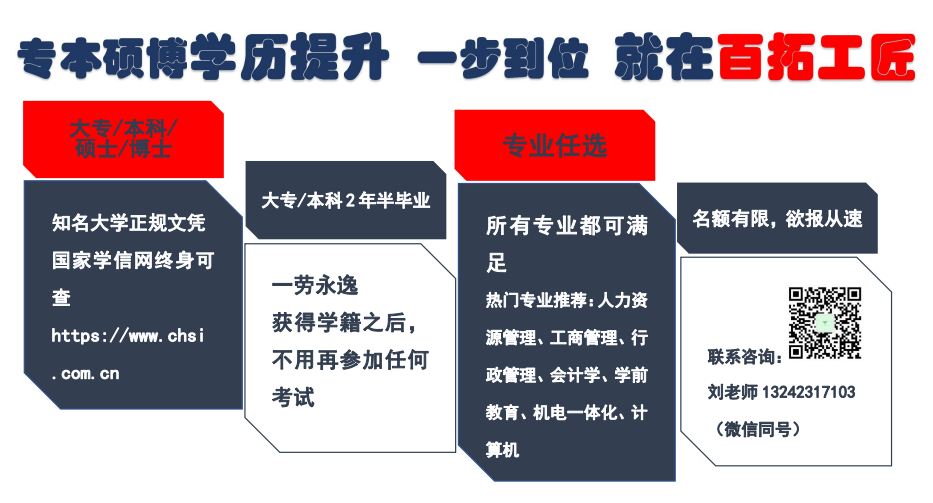 专本硕博学历提升 一步到位 就在百拓工匠

大专/本科/硕士/博士

知名大学正规文凭国家学信网终身可查 https://www.chsi.com.cn

大专/本科2年半毕业

一劳永逸 获得学籍之后，不用再参加任何考试

专业任选

所有专业都可满足

热门专业推荐:人力资源管理、工商管理、行政管理、会计学、学前教育、机电一体化、计算机

名额有限，欲报从速

联系咨询：
刘老师 13242317103
（微信同号）